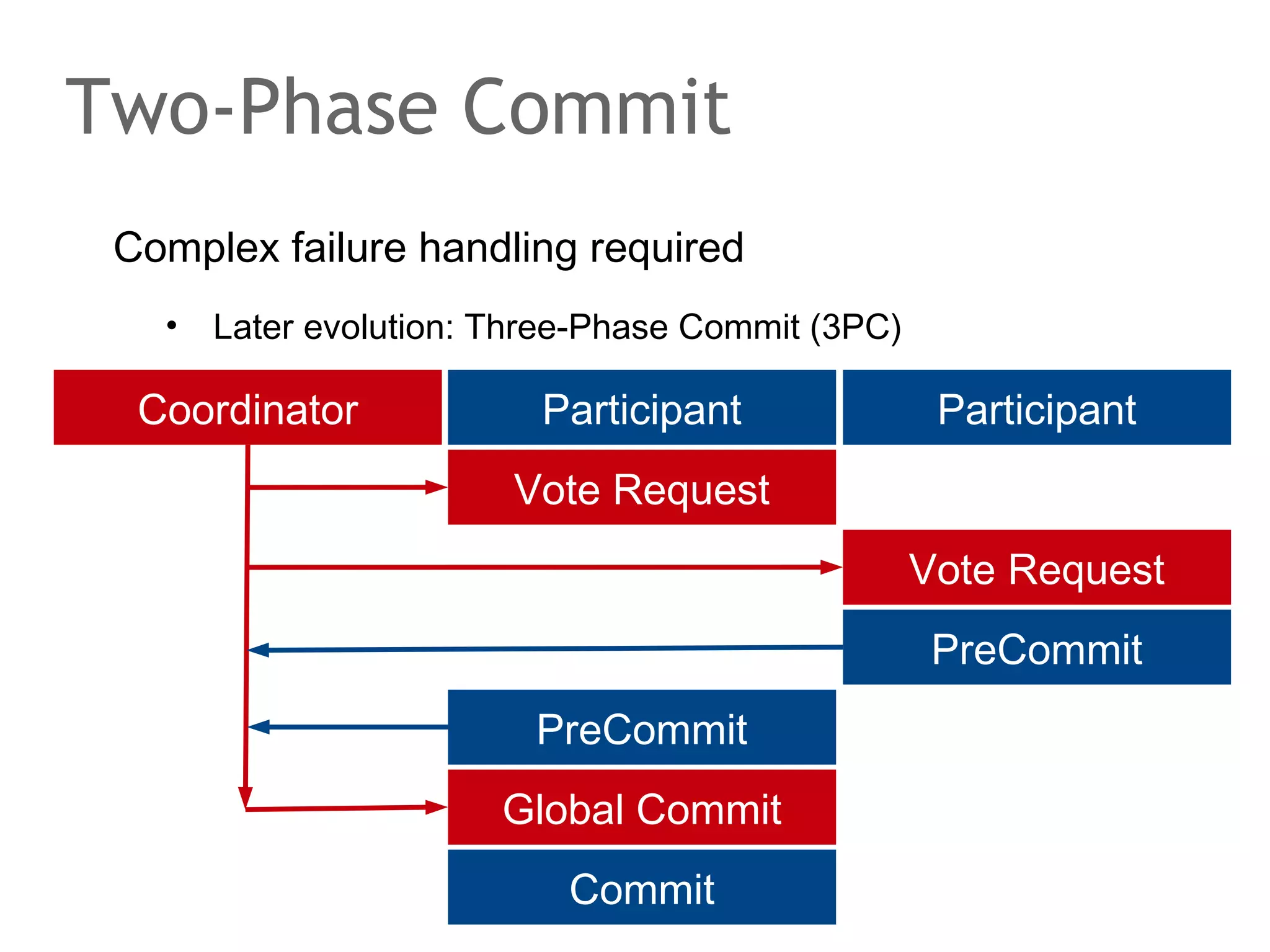 Two-Phase Commit

Complex failure handling required

• Later evolution: Three-Phase Commit (3PC)

Coordinator

Participant

Participant

Vote Request

Vote Request

PreCommit

PreCommit

Global Commit

Commit